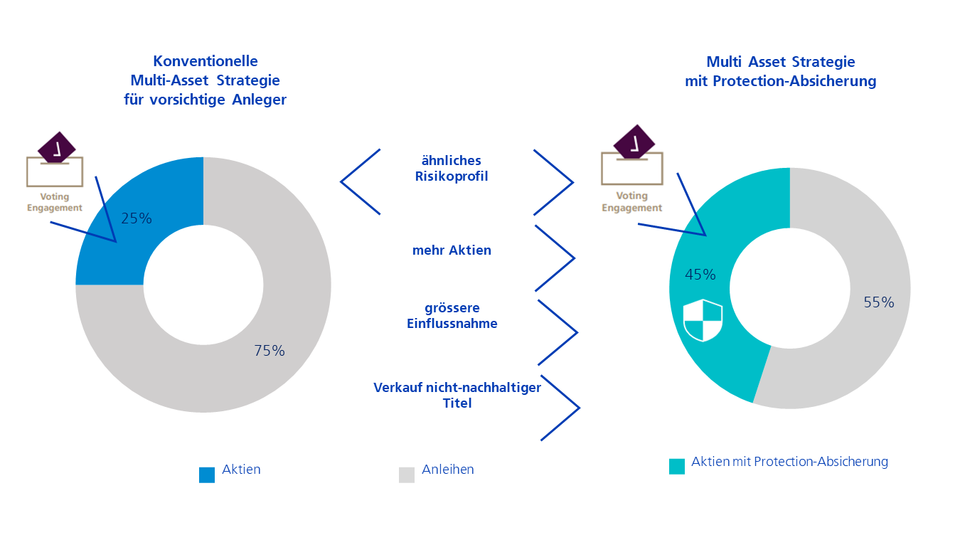 Konventionelle Multi-Asset Strategie für vorsichtige Anleger

Voting Engagement

25%

75%

ähnliches Risikoprofil

mehr Aktien

grössere Einflussnahme

Verkauf nicht-nachhaltiger Titel

Multi Asset Strategie mit Protection-Absicherung

Voting Engagement

45%

55%

Aktien

Anleihen

Aktien mit Protection-Absicherung